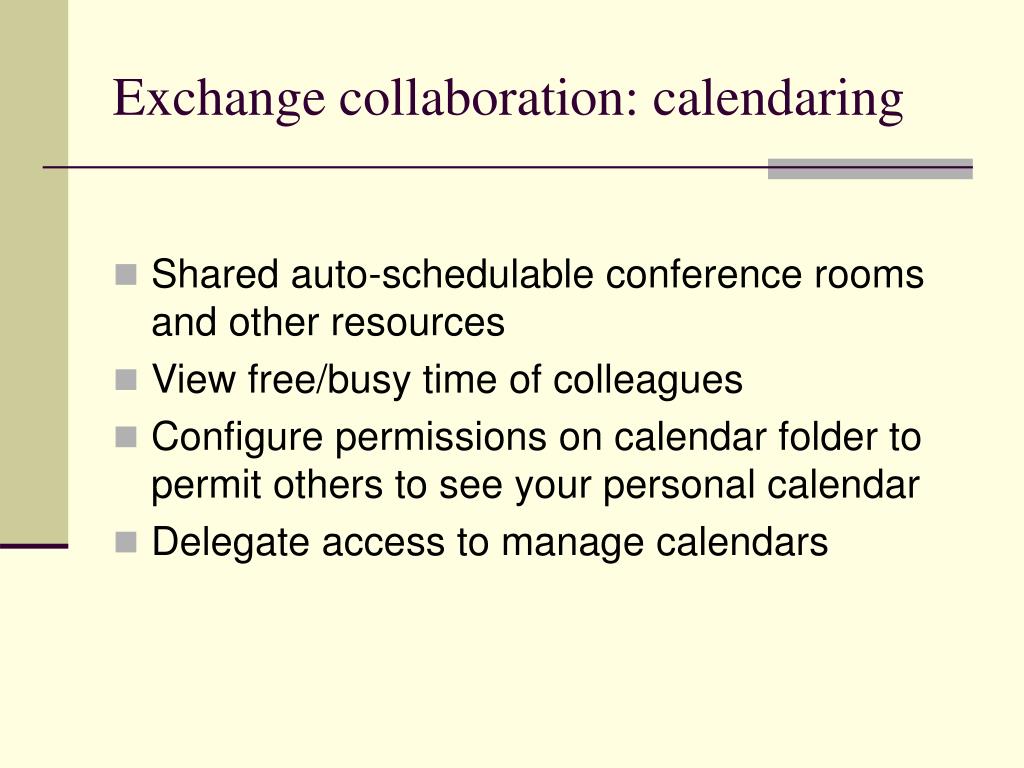 Exchange collaboration: calendaring

- Shared auto-schedulable conference rooms and other resources
- View free/busy time of colleagues
- Configure permissions on calendar folder to permit others to see your personal calendar
- Delegate access to manage calendars